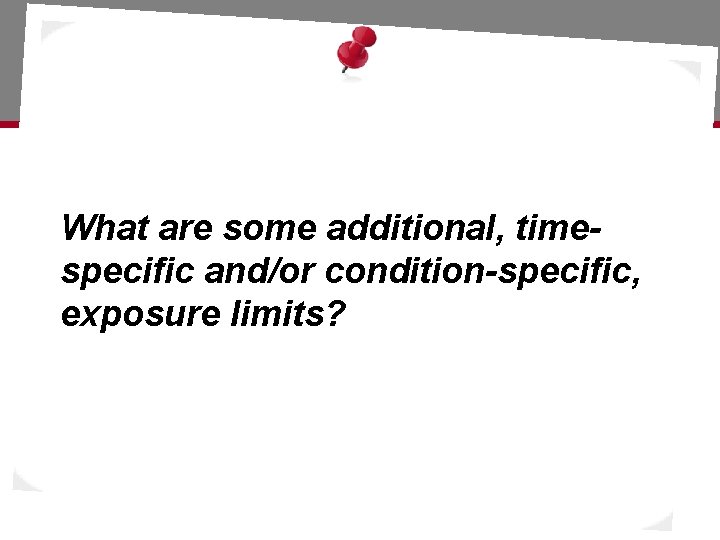 What are some additional, time-specific and/or condition-specific, exposure limits?